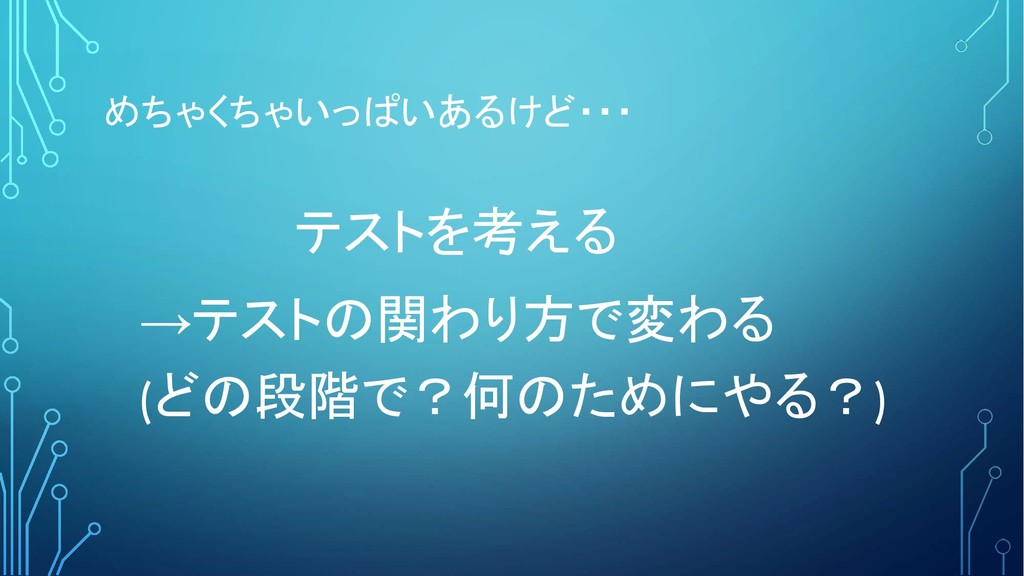 めちゃくちゃいっぱいあるけど・・・

テストを考える

→テストの関わり方で変わる
(どの段階で？何のためにやる？)